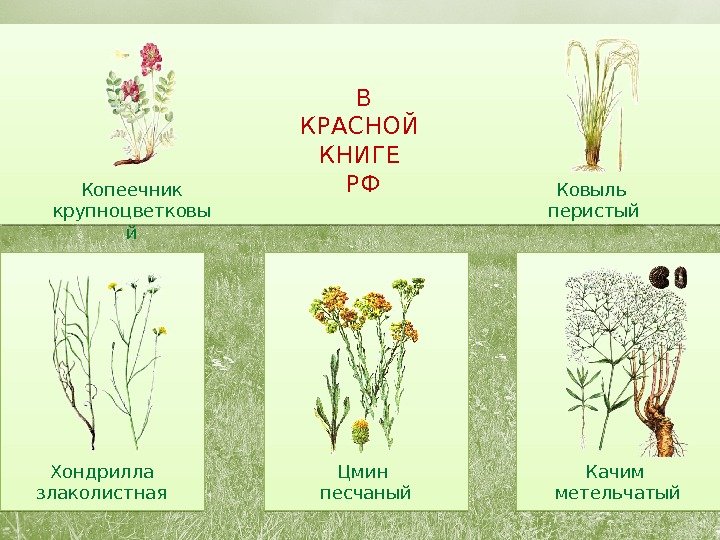 Копеечник крупноцветковый

В КРАСНОЙ КНИГЕ РФ

Ковыль перистый

Хондрилла злаколистная

Цмин песчаный

Качим метельчатый